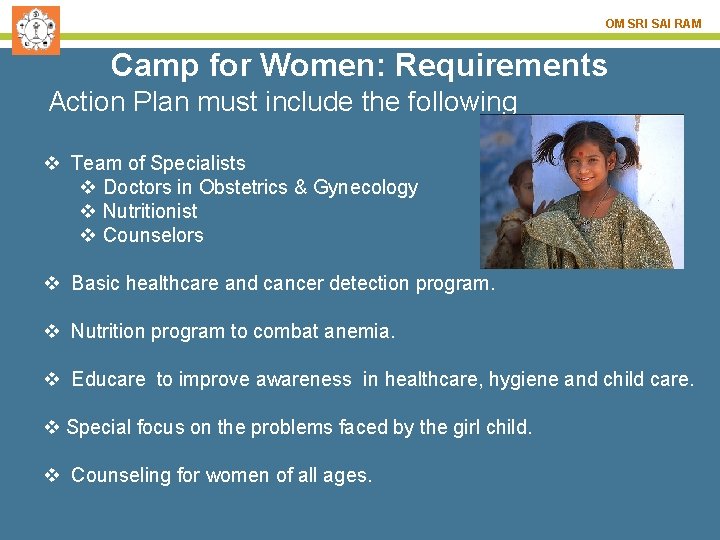 OM SRI SAI RAM

Camp for Women: Requirements

Action Plan must include the following

❖ Team of Specialists
❖ Doctors in Obstetrics & Gynecology
❖ Nutritionist
❖ Counselors

❖ Basic healthcare and cancer detection program.

❖ Nutrition program to combat anemia.

❖ Educare to improve awareness in healthcare, hygiene and child care.

❖ Special focus on the problems faced by the girl child.

❖ Counseling for women of all ages.